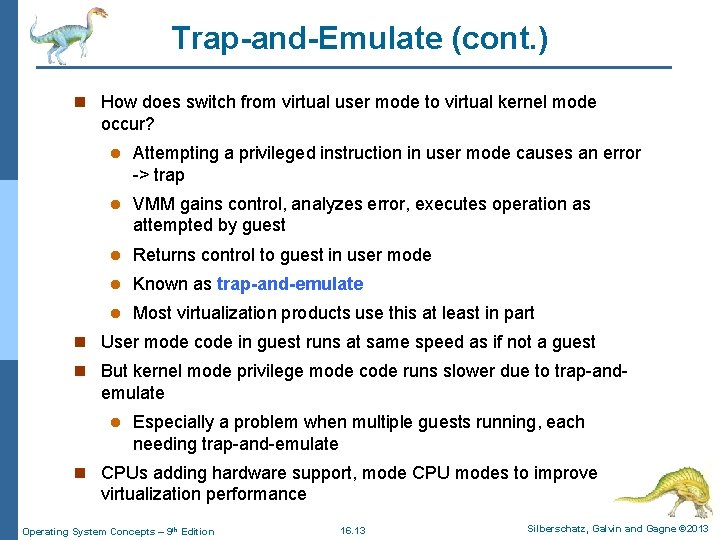 Trap-and-Emulate (cont.)

How does switch from virtual user mode to virtual kernel mode occur?

Attempting a privileged instruction in user mode causes an error -> trap

VMM gains control, analyzes error, executes operation as attempted by guest

Returns control to guest in user mode

Known as trap-and-emulate

Most virtualization products use this at least in part

User mode code in guest runs at same speed as if not a guest

But kernel mode privilege mode code runs slower due to trap-and-emulate

Especially a problem when multiple guests running, each needing trap-and-emulate

CPUs adding hardware support, mode CPU modes to improve virtualization performance

Operating System Concepts – 9th Edition 16.13 Silberschatz, Galvin and Gagne ©2013